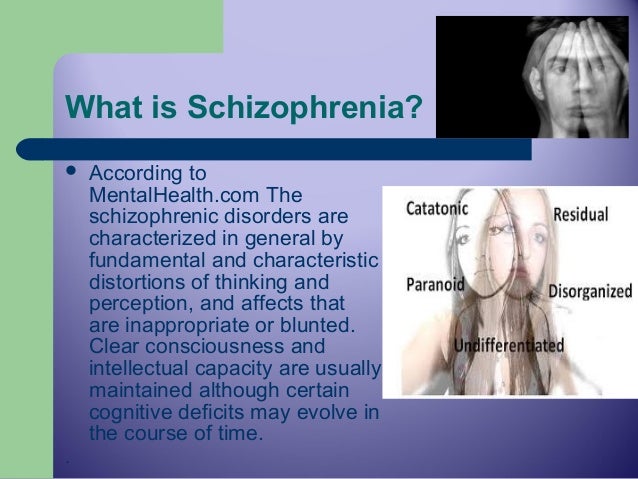 What is Schizophrenia?

• According to MentalHealth.com The schizophrenic disorders are characterized in general by fundamental and characteristic distortions of thinking and perception, and affects that are inappropriate or blunted. Clear consciousness and intellectual capacity are usually maintained although certain cognitive deficits may evolve in the course of time.

Catatonic
Residual
Paranoid
Disorganized
Undifferentiated